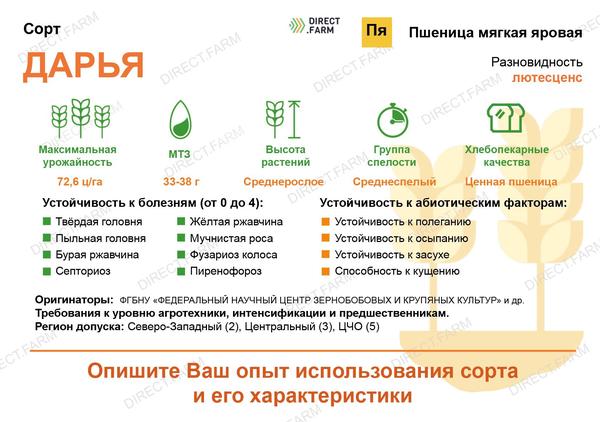 Сорт

ДАРЬЯ

DIRECT .FARM

Пя

Пшеница мягкая яровая

Разновидность
лютесценс

Максимальная урожайность
72,6 ц/га

МТЗ
33-38 г

Высота растений
Среднерослое

Группа спелости
Среднеспелый

Хлебопекарные качества
Ценная пшеница

Устойчивость к болезням (от 0 до 4):

Твёрдая головня
Пыльная головня
Бурая ржавчина
Септориоз

Жёлтая ржавчина
Мучнистая роса
Фузариоз колоса
Пиренофороз

Устойчивость к абиотическим факторам:

Устойчивость к полеганию
Устойчивость к осыпанию
Устойчивость к засухе
Способность к кущению

Оригинаторы: ФГБНУ «ФЕДЕРАЛЬНЫЙ НАУЧНЫЙ ЦЕНТР ЗЕРНОБОБОВЫХ И КРУПЯНЫХ КУЛЬТУР» и др.
Требования к уровню агротехники, интенсификации и предшественникам.
Регион допуска: Северо-Западный (2), Центральный (3), ЦЧО (5)

Опишите Ваш опыт использования сорта и его характеристики

DIRECT.FARM